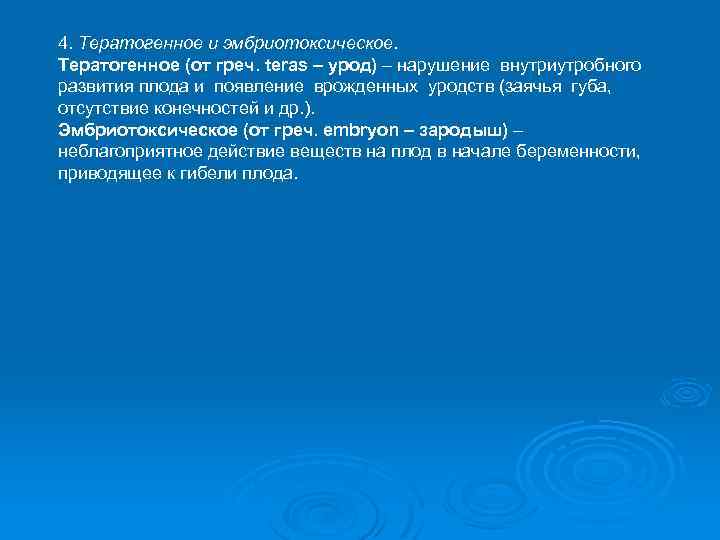 4. Тератогенное и эмбриотоксическое.
Тератогенное (от греч. teras – урод) – нарушение внутриутробного развития плода и появление врожденных уродств (заячья губа, отсутствие конечностей и др.).
Эмбриотоксическое (от греч. embryon – зародыш) – неблагоприятное действие веществ на плод в начале беременности, приводящее к гибели плода.